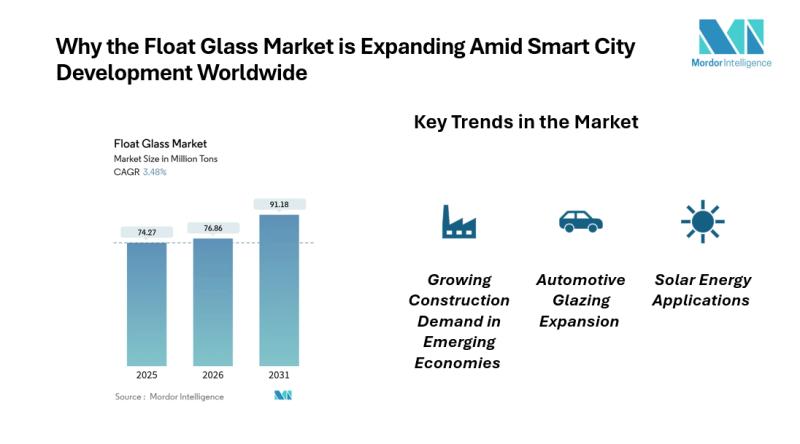 Why the Float Glass Market is Expanding Amid Smart City Development Worldwide

Mordor Intelligence

Float Glass Market
Market Size in Million Tons
CAGR 3.48%

74.27
76.86
91.18

2025
2026
2031

Source : Mordor Intelligence

Key Trends in the Market

Growing Construction Demand in Emerging Economies

Automotive Glazing Expansion

Solar Energy Applications